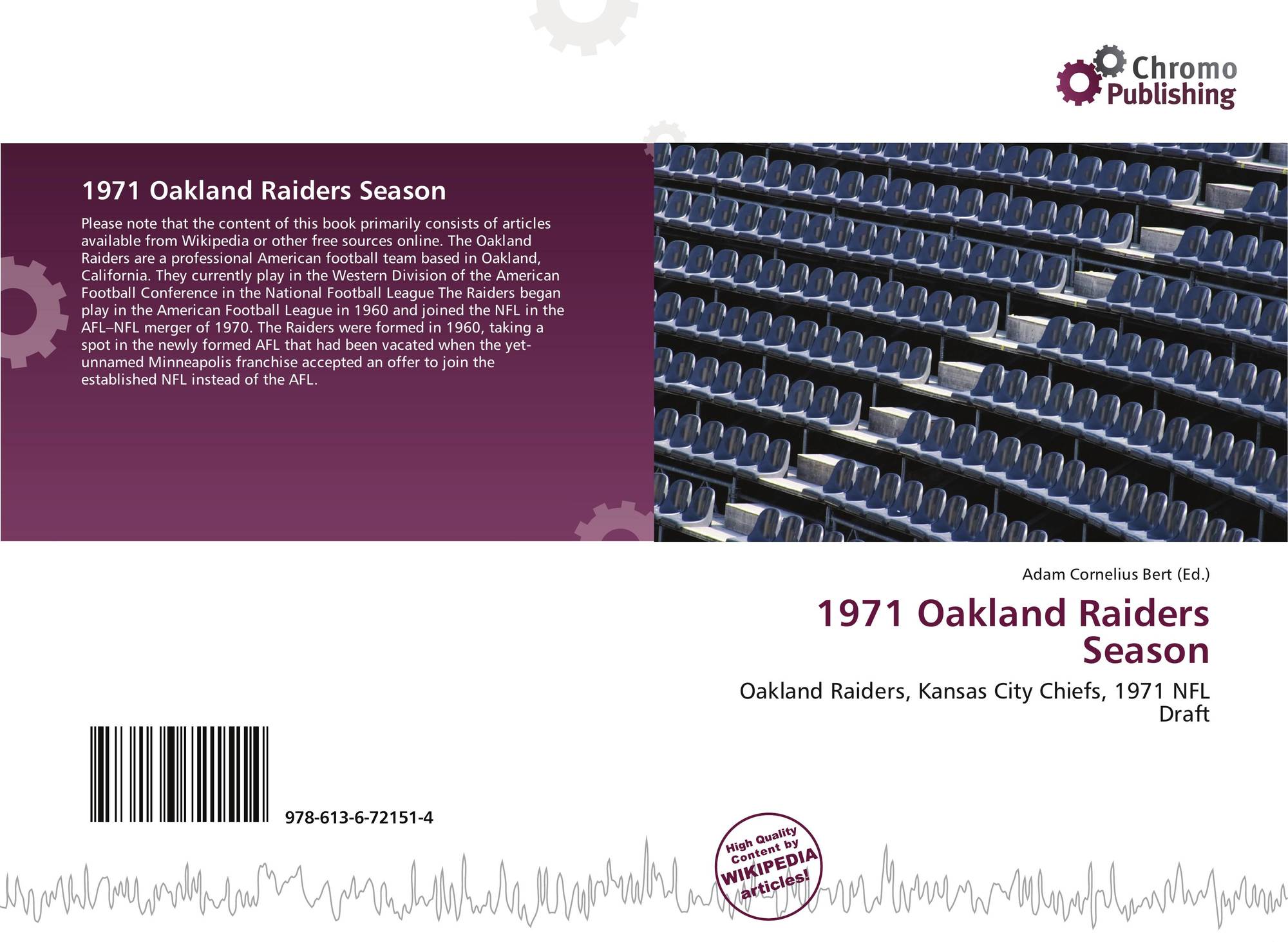 Chromo Publishing

1971 Oakland Raiders Season

Please note that the content of this book primarily consists of articles available from Wikipedia or other free sources online. The Oakland Raiders are a professional American football team based in Oakland, California. They currently play in the Western Division of the American Football Conference in the National Football League The Raiders began play in the American Football League in 1960 and joined the NFL in the AFL–NFL merger of 1970. The Raiders were formed in 1960, taking a spot in the newly formed AFL that had been vacated when the yet-unnamed Minneapolis franchise accepted an offer to join the established NFL instead of the AFL.

Adam Cornelius Bert (Ed.)

1971 Oakland Raiders Season

Oakland Raiders, Kansas City Chiefs, 1971 NFL Draft

978-613-6-72151-4

High Quality Content by WIKIPEDIA articles!